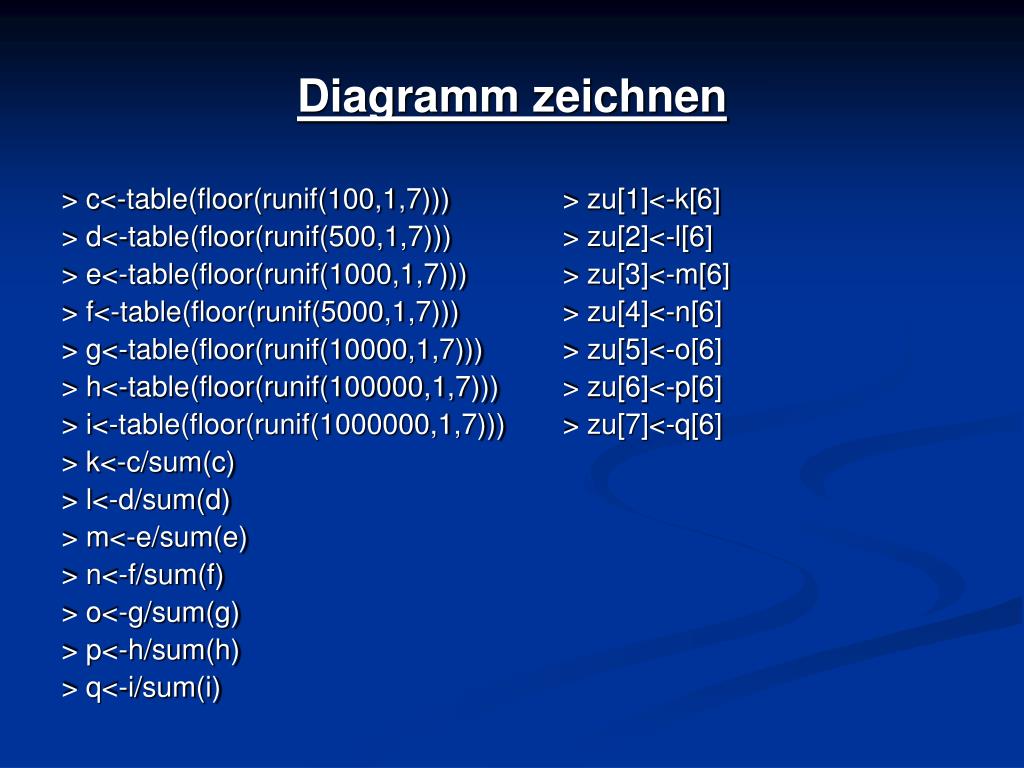 Diagramm zeichnen

> c<-table(floor(runif(100,1,7)))
> d<-table(floor(runif(500,1,7)))
> e<-table(floor(runif(1000,1,7)))
> f<-table(floor(runif(5000,1,7)))
> g<-table(floor(runif(10000,1,7)))
> h<-table(floor(runif(100000,1,7)))
> i<-table(floor(runif(1000000,1,7)))
> k<-c/sum(c)
> l<-d/sum(d)
> m<-e/sum(e)
> n<-f/sum(f)
> o<-g/sum(g)
> p<-h/sum(h)
> q<-i/sum(i)

> zu[1]<-k[6]
> zu[2]<-l[6]
> zu[3]<-m[6]
> zu[4]<-n[6]
> zu[5]<-o[6]
> zu[6]<-p[6]
> zu[7]<-q[6]